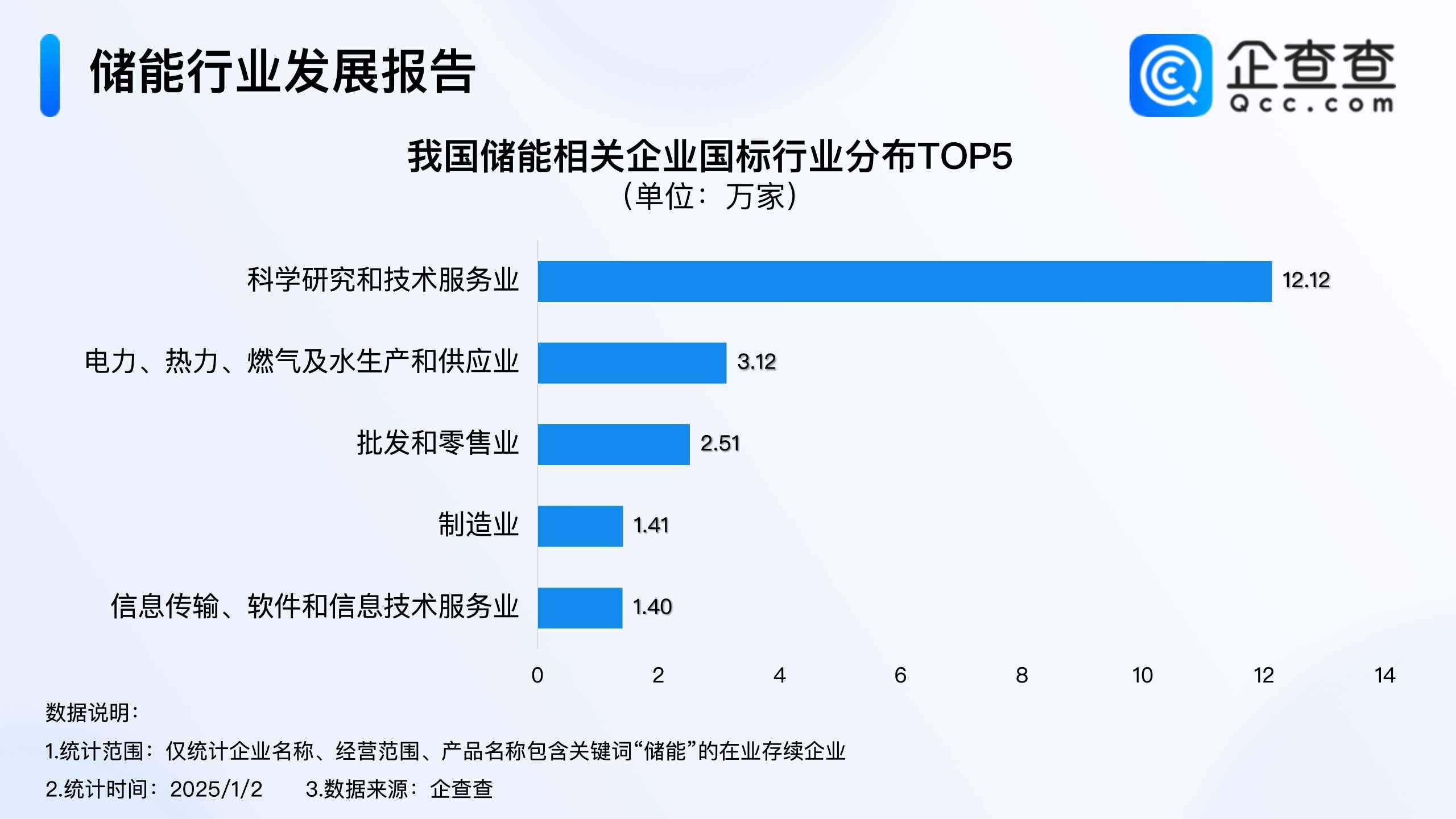 储能行业发展报告

企查查
Qcc.com

我国储能相关企业国标行业分布TOP5
(单位：万家)

科学研究和技术服务业 12.12
电力、热力、燃气及水生产和供应业 3.12
批发和零售业 2.51
制造业 1.41
信息传输、软件和信息技术服务业 1.40

0 2 4 6 8 10 12 14

数据说明：
1.统计范围：仅统计企业名称、经营范围、产品名称包含关键词“储能”的在业存续企业
2.统计时间：2025/1/2 3.数据来源：企查查